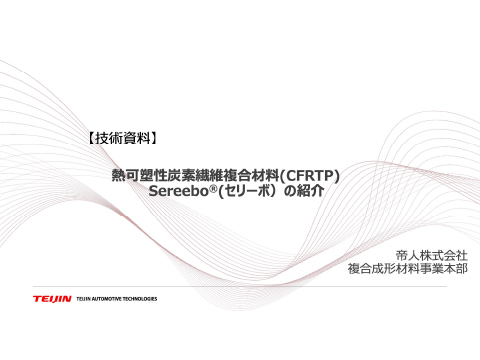 【技術資料】

熱可塑性炭素繊維複合材料(CFRTP)
Sereebo®(セリーボ）の紹介

帝人株式会社
複合成形材料事業本部

TEIJIN TEIJIN AUTOMOTIVE TECHNOLOGIES